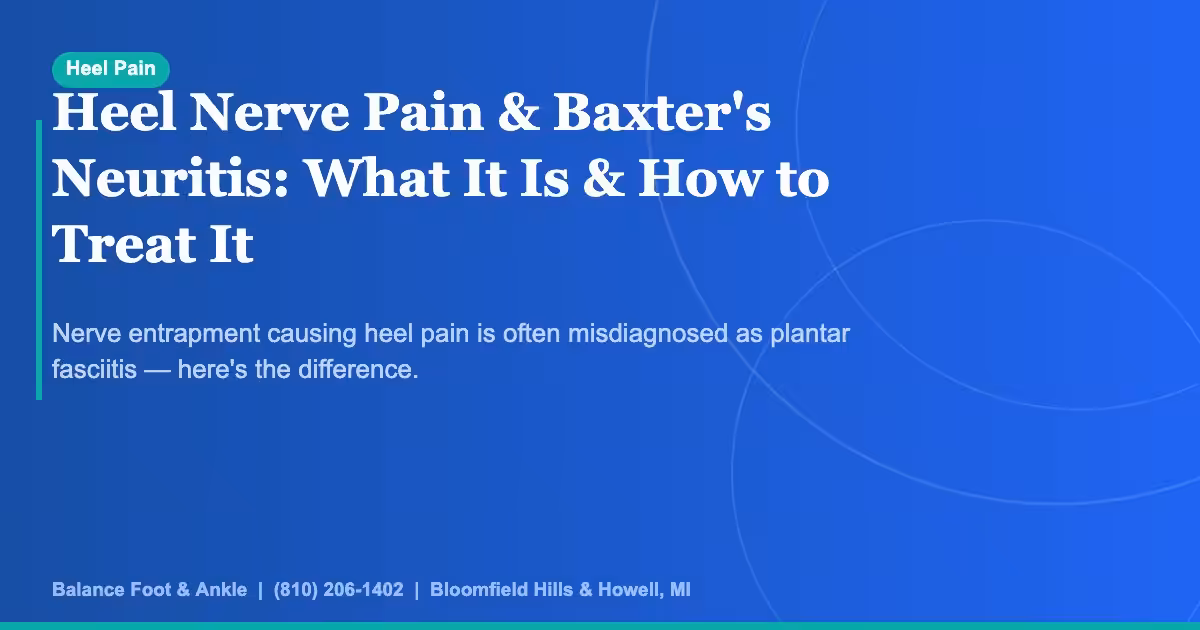 Heel Pain

Heel Nerve Pain & Baxter's Neuritis: What It Is & How to Treat It

Nerve entrapment causing heel pain is often misdiagnosed as plantar fasciitis — here's the difference.

Balance Foot & Ankle | (810) 206-1402 | Bloomfield Hills & Howell, MI